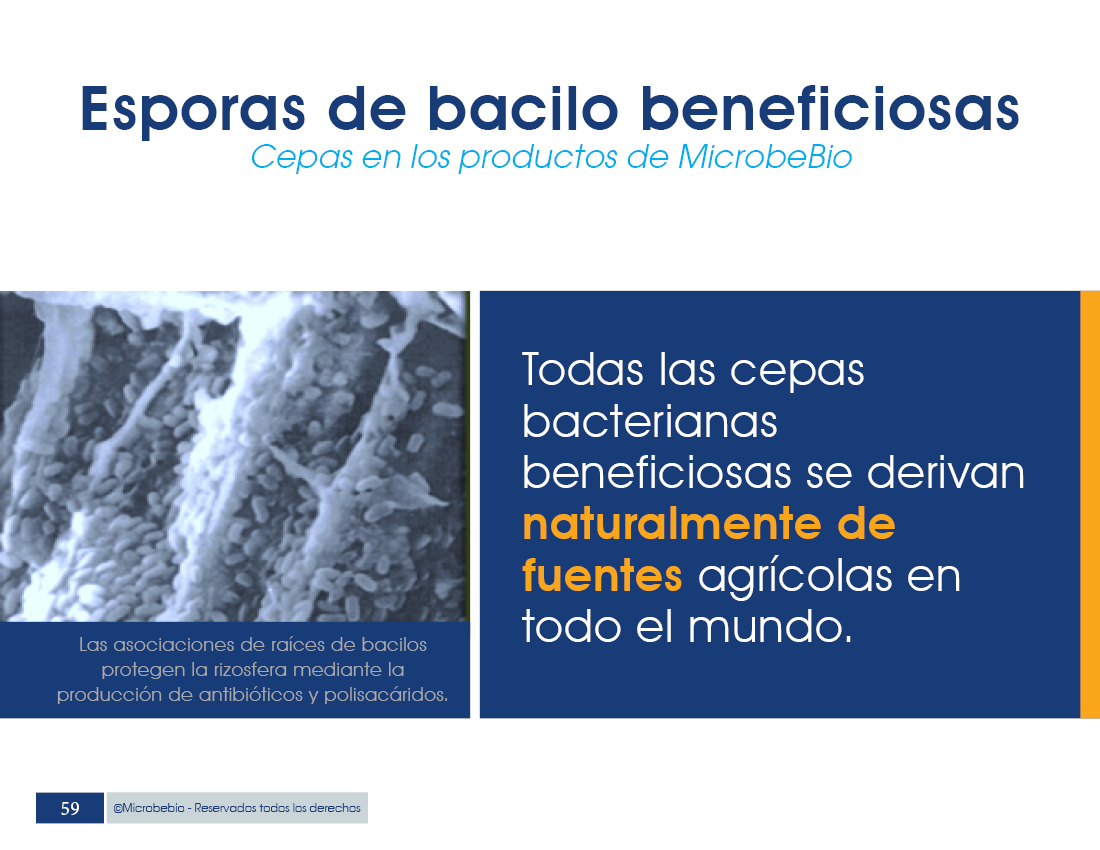 Esporas de bacilo beneficiosas
Cepas en los productos de MicrobeBio

Las asociaciones de raíces de bacilos protegen la rizosfera mediante la producción de antibióticos y polisacáridos.

Todas las cepas bacterianas beneficiosas se derivan naturalmente de fuentes agrícolas en todo el mundo.

59 ©Microbebio - Reservados todos los derechos